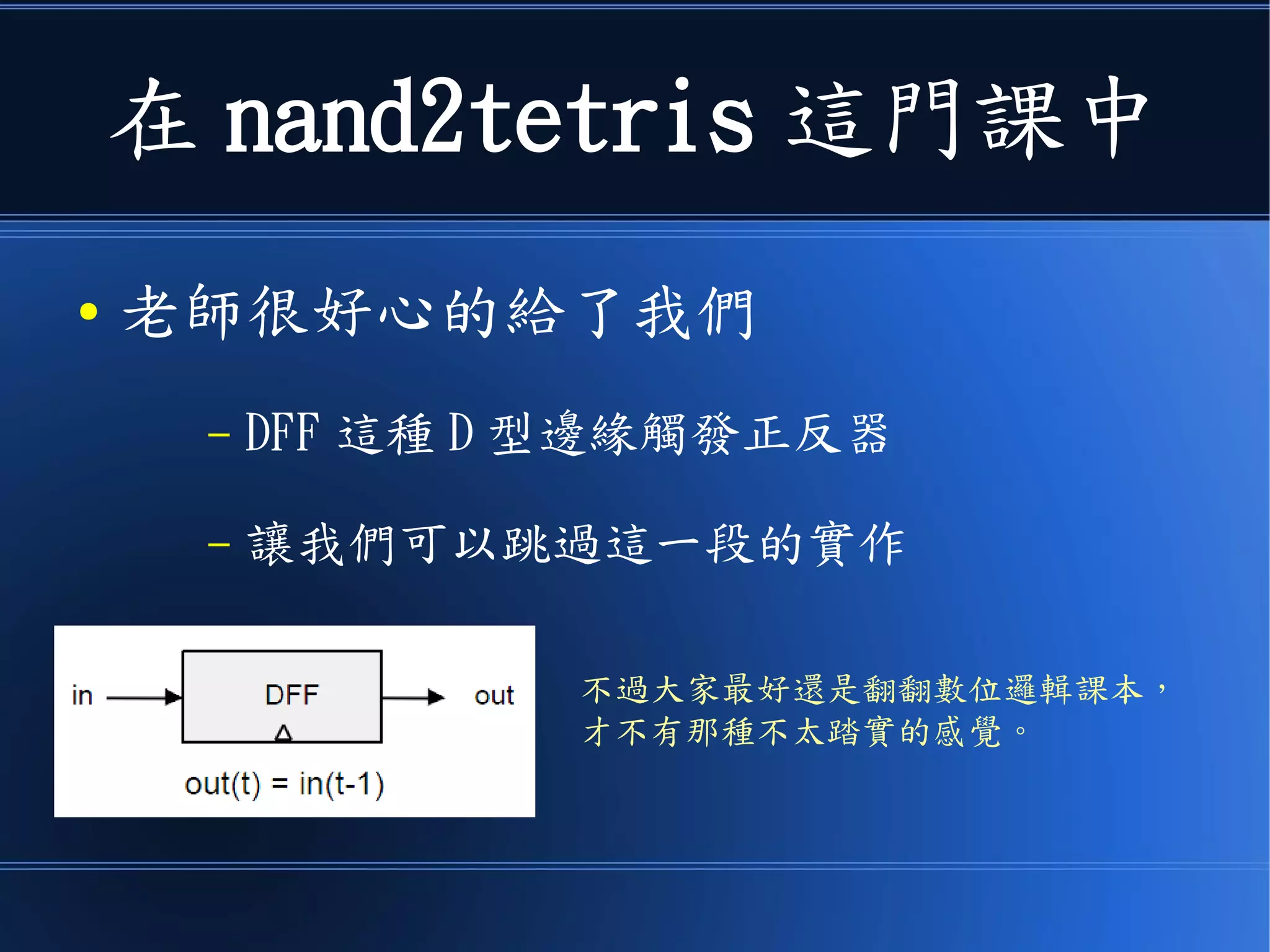 在 nand2tetris 這門課中

• 老師很好心的給了我們

– DFF 這種 D 型邊緣觸發正反器

– 讓我們可以跳過這一段的實作

in

DFF

out

out(t) = in(t-1)

不過大家最好還是翻翻數位邏輯課本，才不有那種不太踏實的感覺。